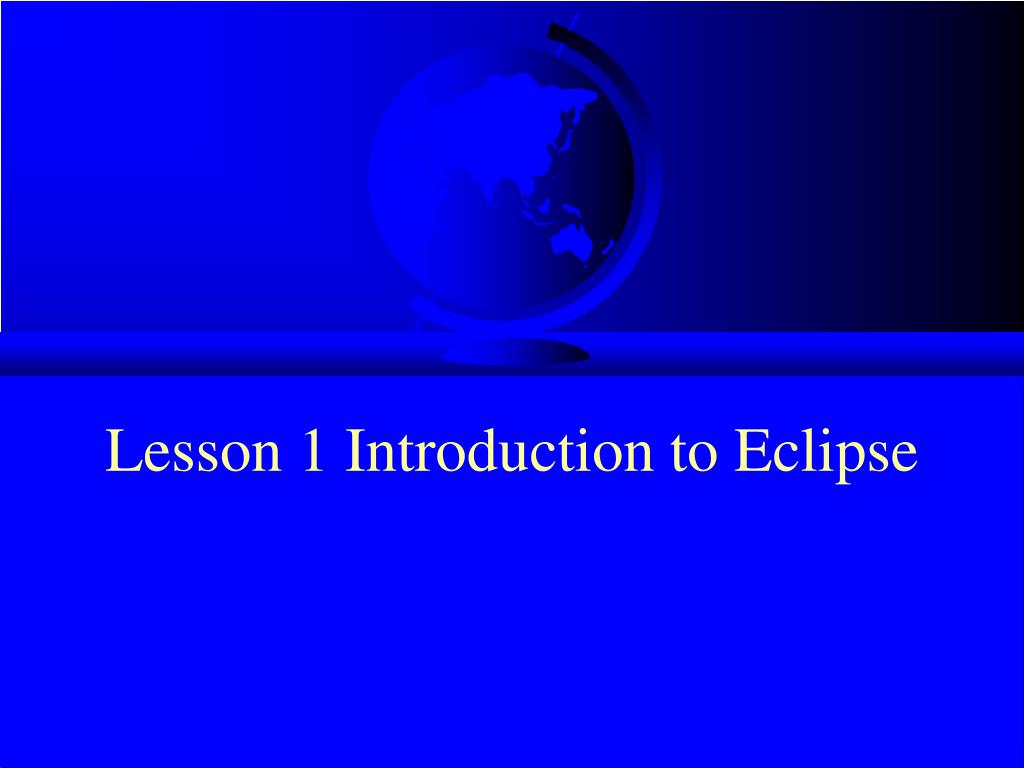 Lesson 1 Introduction to Eclipse